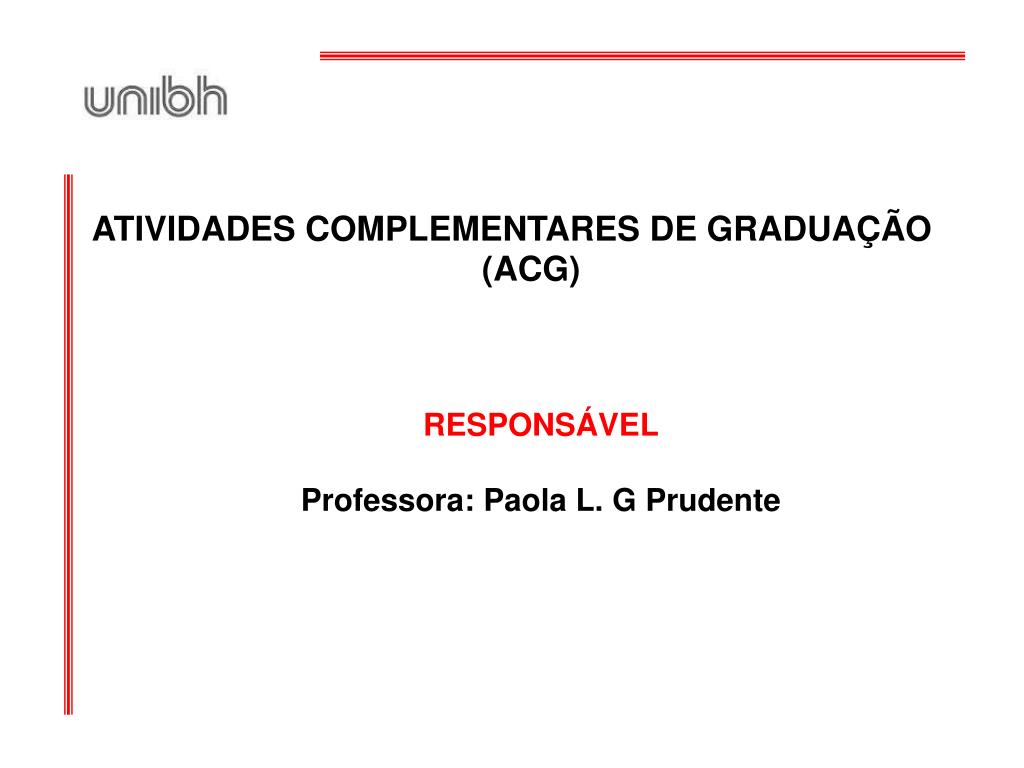 unibh

ATIVIDADES COMPLEMENTARES DE GRADUAÇÃO (ACG)

RESPONSÁVEL

Professora: Paola L. G Prudente